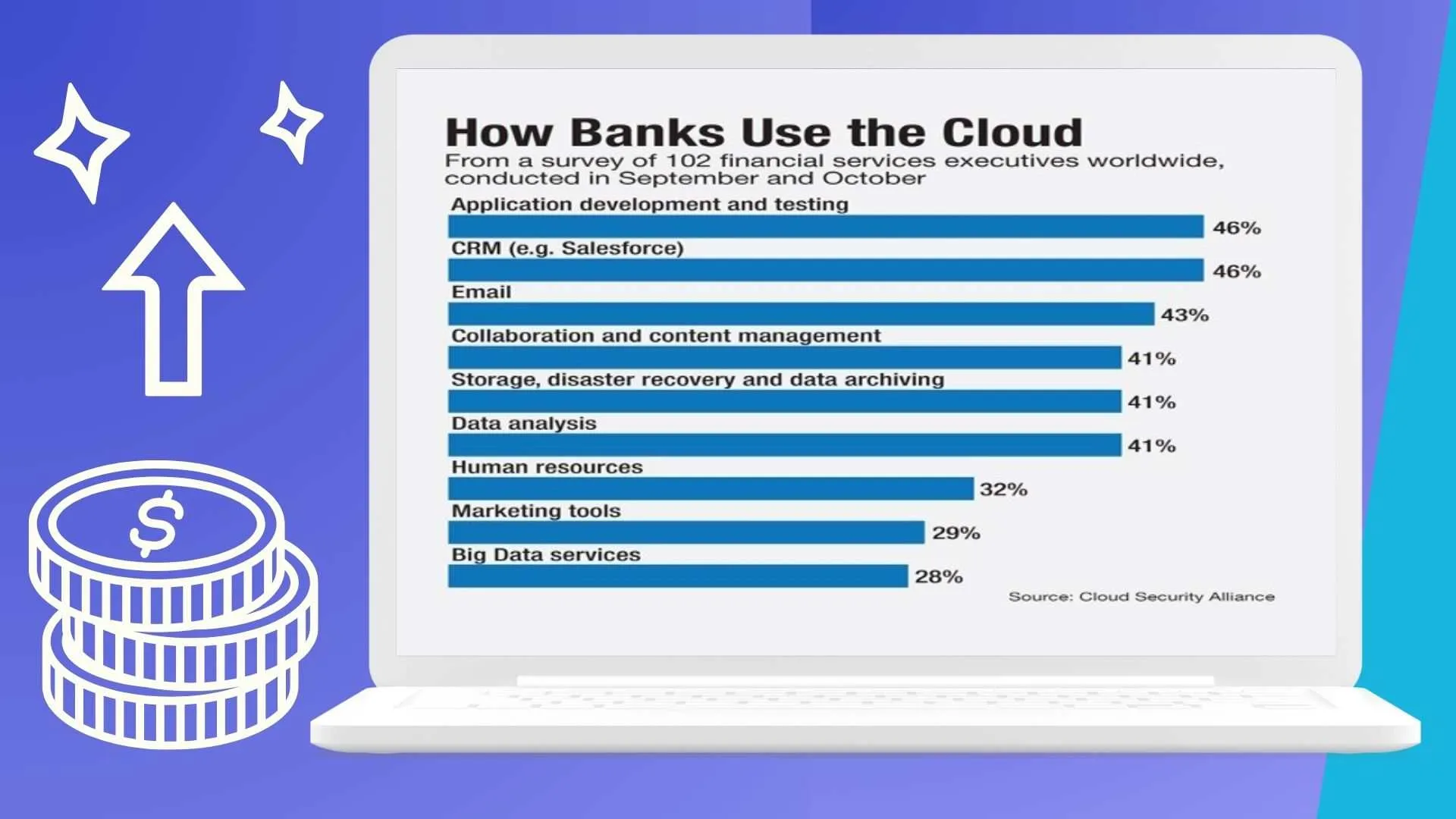 $

How Banks Use the Cloud
From a survey of 102 financial services executives worldwide, conducted in September and October

Application development and testing
46%
CRM (e.g. Salesforce)
46%
Email
43%
Collaboration and content management
41%
Storage, disaster recovery and data archiving
41%
Data analysis
41%
Human resources
32%
Marketing tools
29%
Big Data services
28%

Source: Cloud Security Alliance